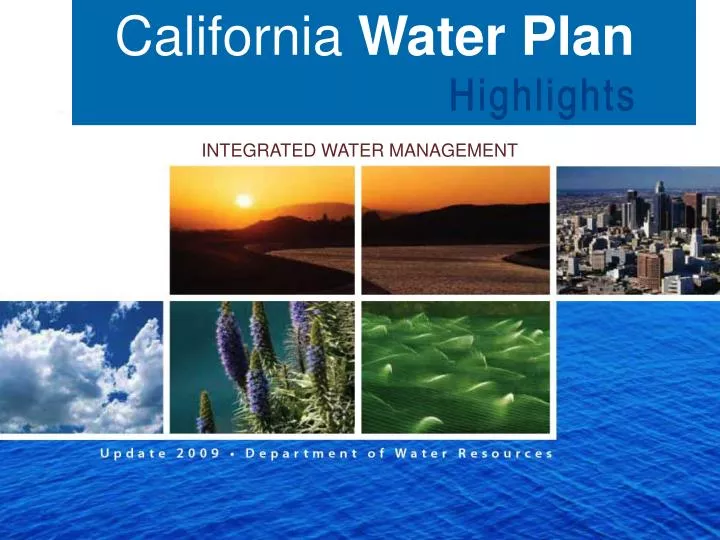 California Water Plan
Highlights

INTEGRATED WATER MANAGEMENT

Update 2009 • Department of Water Resources